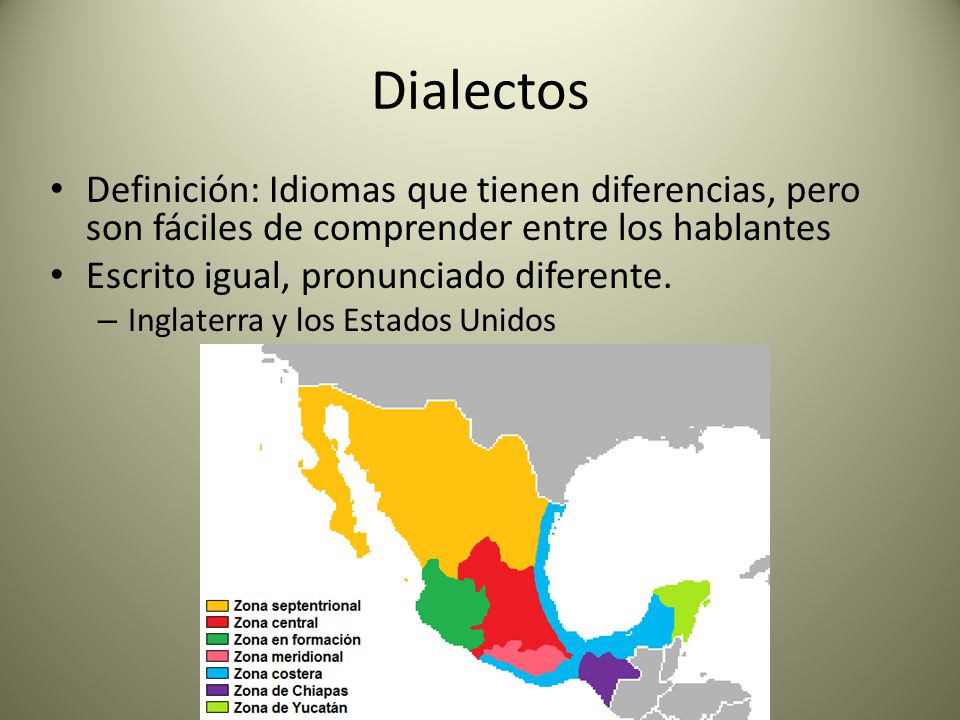 Dialectos

• Definición: Idiomas que tienen diferencias, pero son fáciles de comprender entre los hablantes
• Escrito igual, pronunciado diferente.
– Inglaterra y los Estados Unidos

Zona septentrional
Zona central
Zona en formación
Zona meridional
Zona costera
Zona de Chiapas
Zona de Yucatán